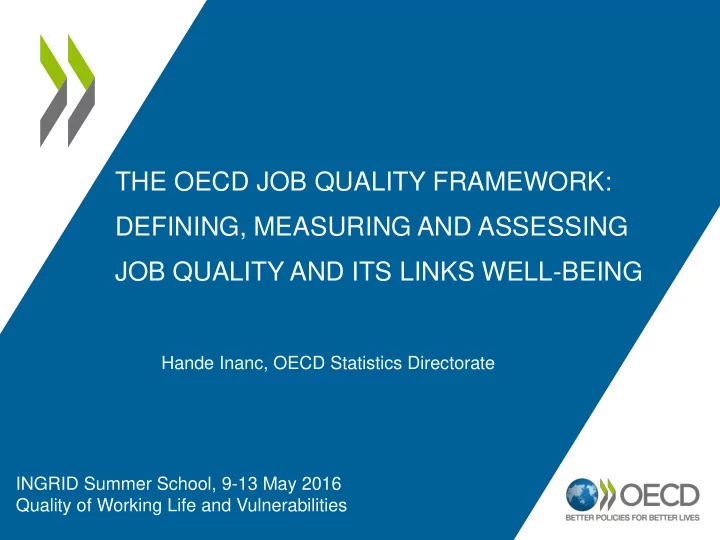 THE OECD JOB QUALITY FRAMEWORK: DEFINING, MEASURING AND ASSESSING JOB QUALITY AND ITS LINKS WELL-BEING

Hande Inanc, OECD Statistics Directorate

INGRID Summer School, 9-13 May 2016
Quality of Working Life and Vulnerabilities

OECD
BETTER POLICIES FOR BETTER LIVES